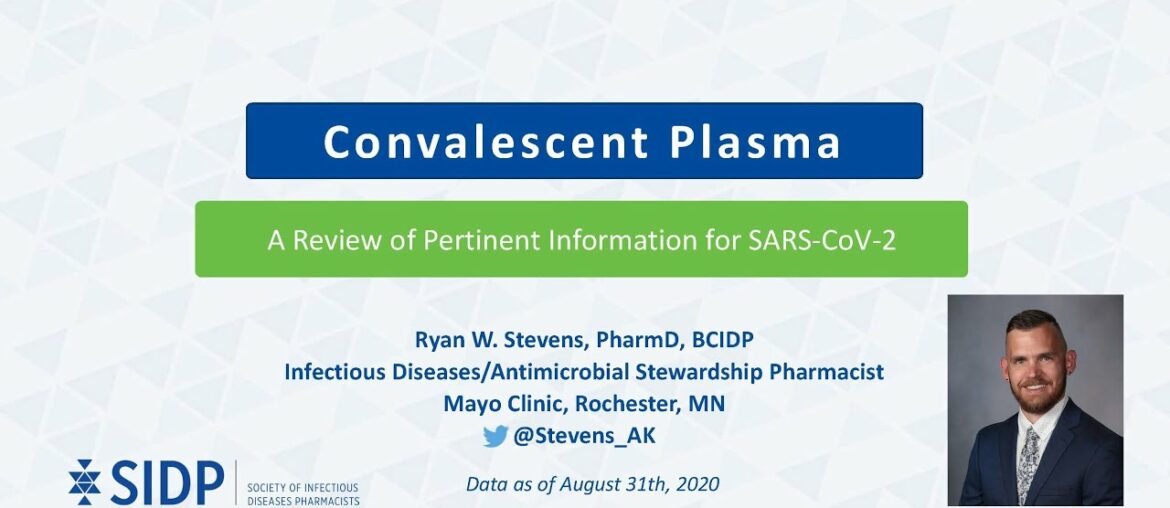 Convalescent Plasma

A Review of Pertinent Information for SARS-CoV-2

Ryan W. Stevens, PharmD, BCIDP
Infectious Diseases/Antimicrobial Stewardship Pharmacist
Mayo Clinic, Rochester, MN
@Stevens_AK

SIDP SOCIETY OF INFECTIOUS DISEASES PHARMACISTS

Data as of August 31th, 2020